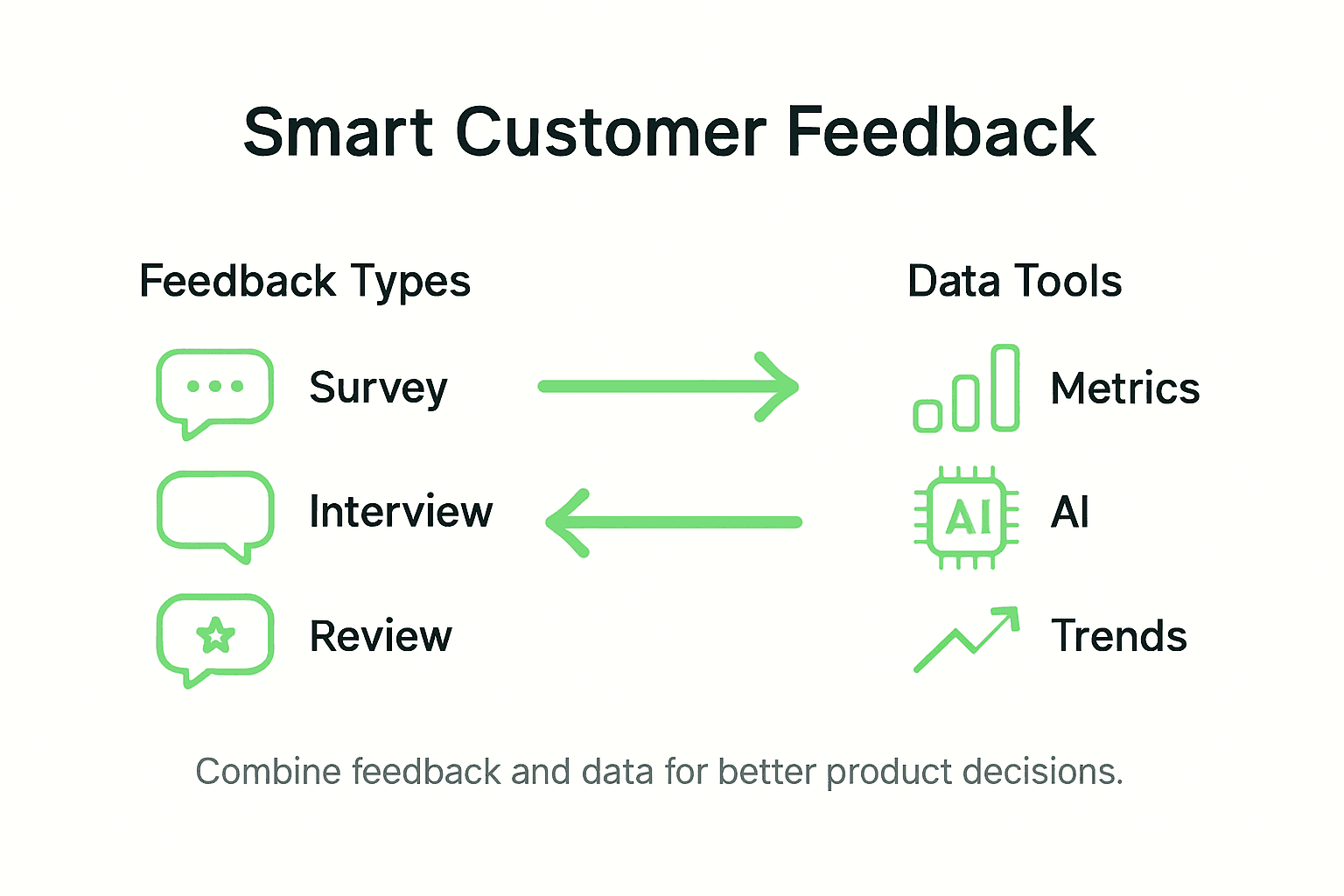 Smart Customer Feedback

Feedback Types

Survey

Interview

Review

Data Tools

Metrics

AI

AI

Trends

Combine feedback and data for better product decisions.